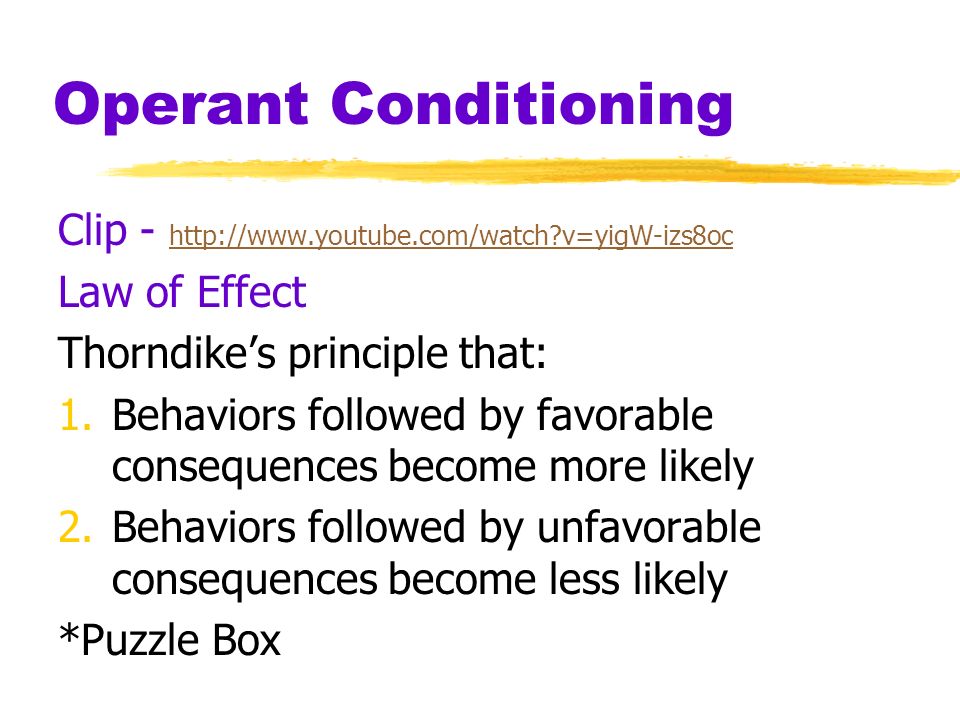 Operant Conditioning

Clip - http://www.youtube.com/watch?v=yigW-izs8oc

Law of Effect

Thorndike's principle that:

1. Behaviors followed by favorable consequences become more likely
2. Behaviors followed by unfavorable consequences become less likely

*Puzzle Box